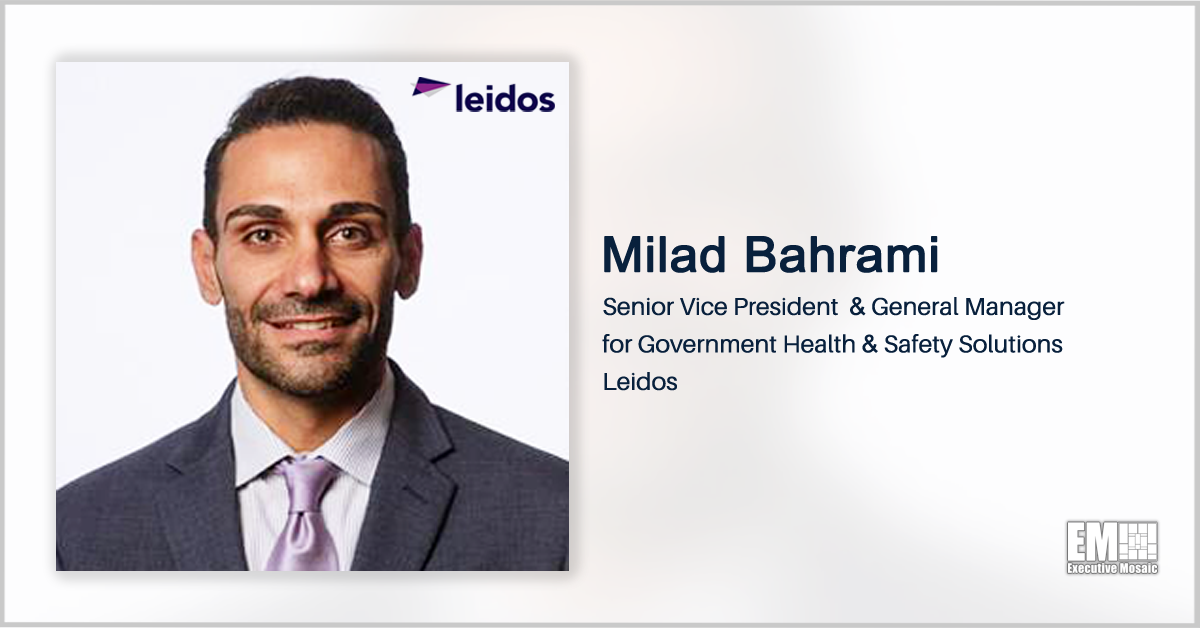 leidos

Milad Bahrami

Senior Vice President & General Manager for Government Health & Safety Solutions Leidos

EM
Executive Mosaic